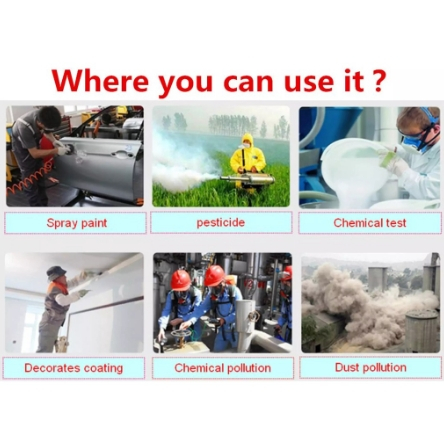 Where you can use it ?

Spray paint

pesticide

Chemical test

Decorates coating

Chemical pollution

Dust pollution